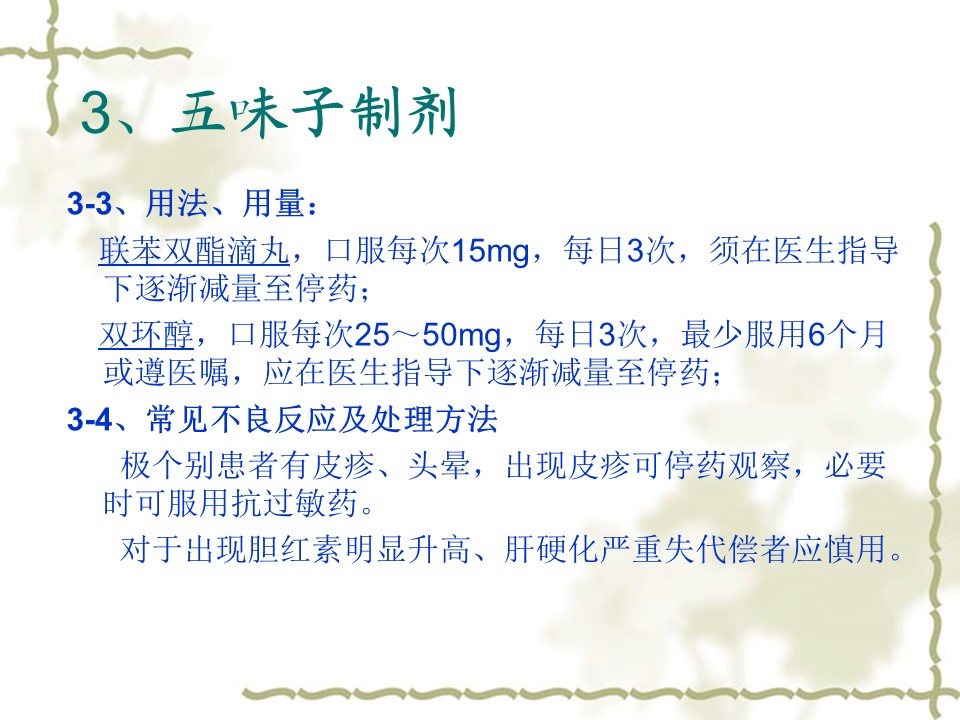 3、五味子制剂

3-3、用法、用量：

联苯双酯滴丸，口服每次15mg，每日3次，须在医生指导下逐渐减量至停药；

双环醇，口服每次25～50mg，每日3次，最少服用6个月或遵医嘱，应在医生指导下逐渐减量至停药；

3-4、常见不良反应及处理方法

极个别患者有皮疹、头晕，出现皮疹可停药观察，必要时可服用抗过敏药。

对于出现胆红素明显升高、肝硬化严重失代偿者应慎用。